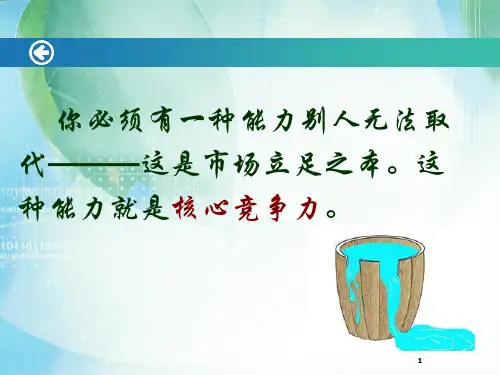 你必须有一种能力别人无法取代———这是市场立足之本。这种能力就是核心竞争力。

1